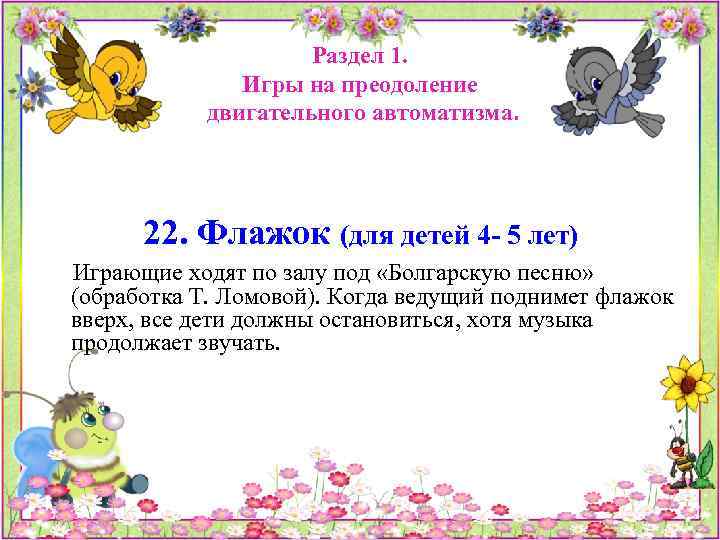 Раздел 1.
Игры на преодоление двигательного автоматизма.

22. Флажок (для детей 4- 5 лет)

Играющие ходят по залу под «Болгарскую песню» (обработка Т. Ломовой). Когда ведущий поднимет флажок вверх, все дети должны остановиться, хотя музыка продолжает звучать.